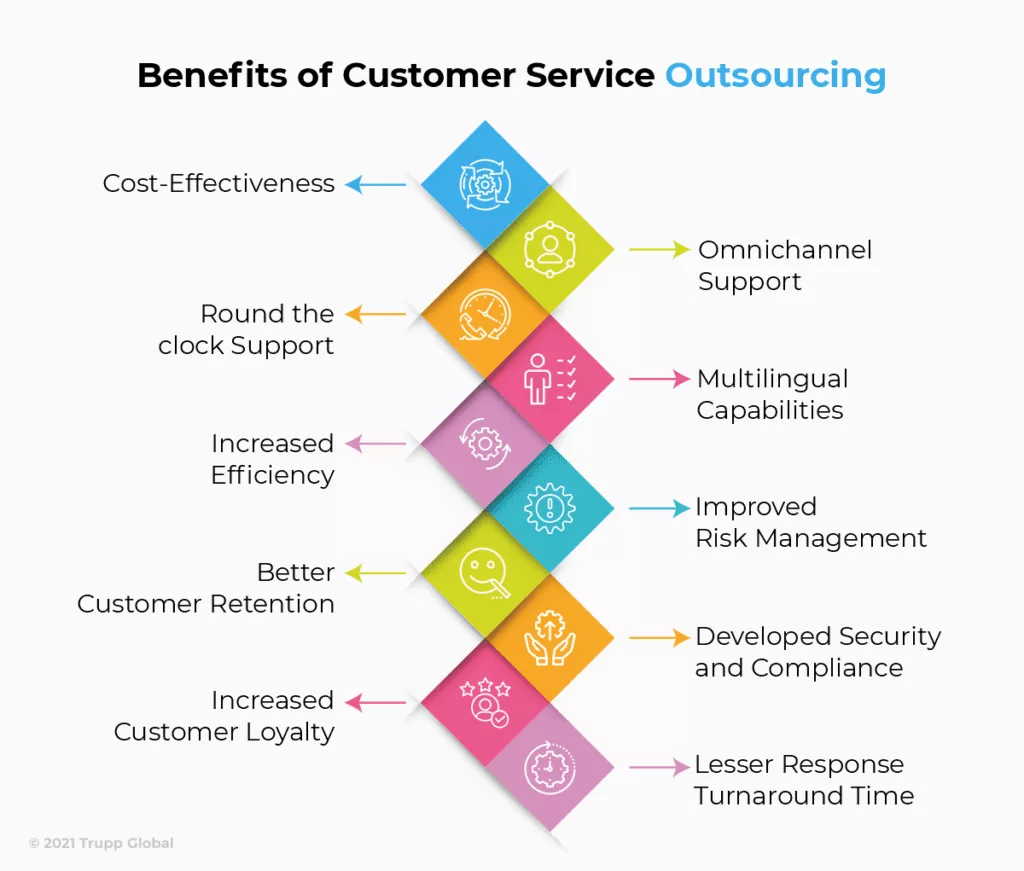 Benefits of Customer Service Outsourcing

Cost-Effectiveness

Omnichannel Support

Round the clock Support

Multilingual Capabilities

Increased Efficiency

Improved Risk Management

Better Customer Retention

Developed Security and Compliance

Increased Customer Loyalty

Lesser Response Turnaround Time

© 2021 Trupp Global